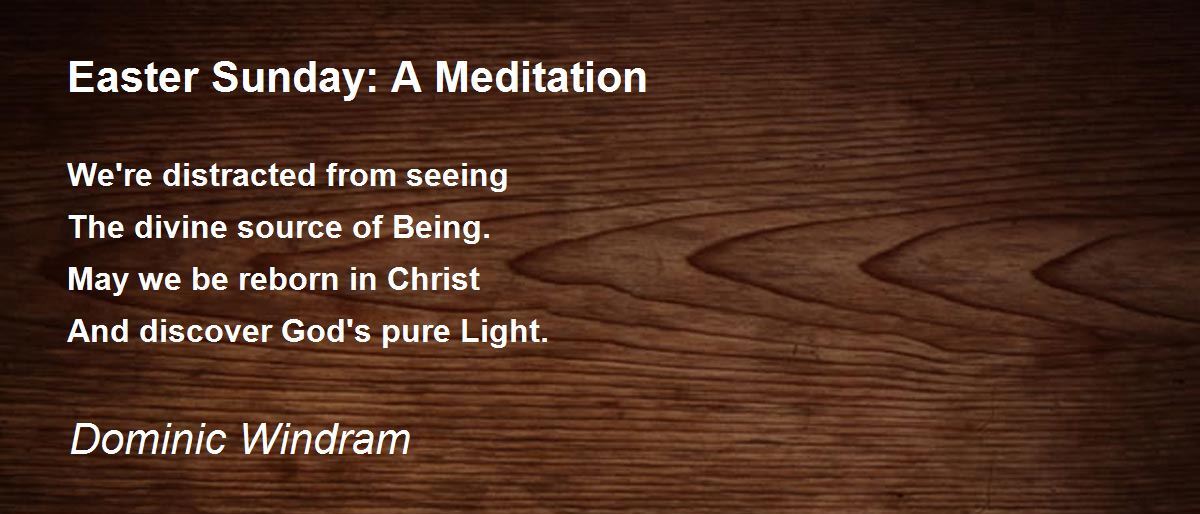 Easter Sunday: A Meditation

We're distracted from seeing
The divine source of Being.
May we be reborn in Christ
And discover God's pure Light.

Dominic Windram